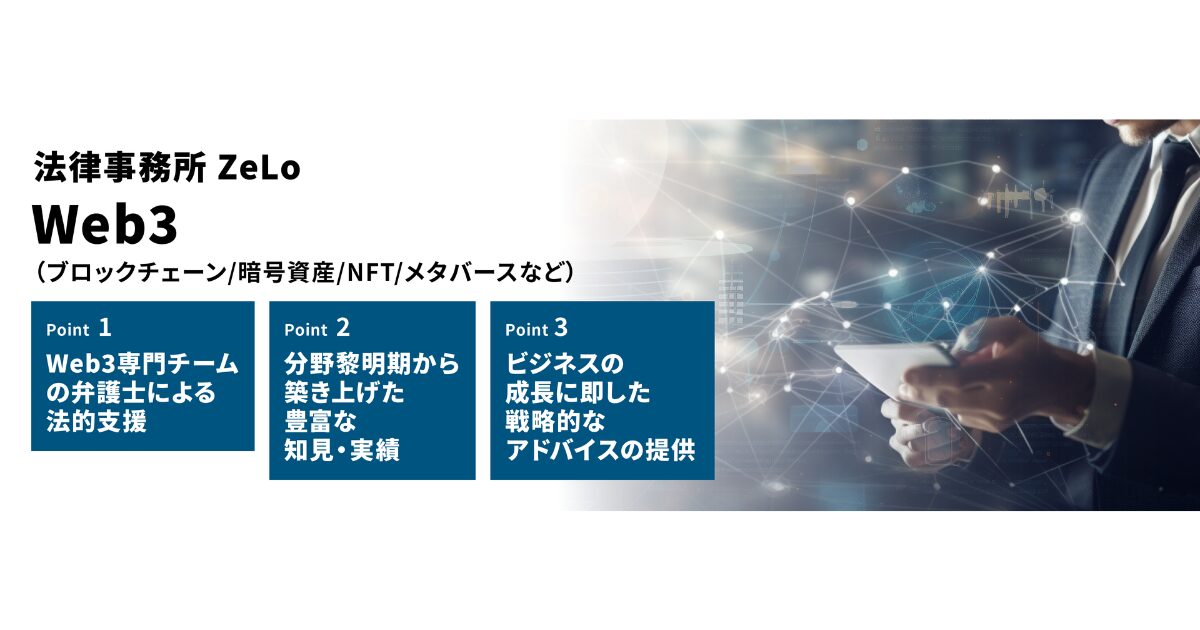 法律事務所 ZeLo

Web3

（ブロックチェーン/暗号資産/NFT/メタバースなど）

Point 1
Web3専門チームの弁護士による法的支援

Point 2
分野黎明期から築き上げた豊富な知見・実績

Point 3
ビジネスの成長に即した戦略的なアドバイスの提供